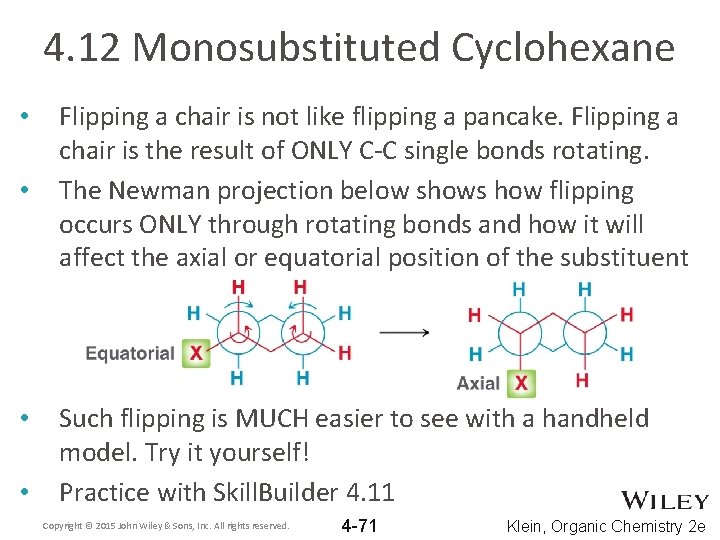 4.12 Monosubstituted Cyclohexane

• Flipping a chair is not like flipping a pancake. Flipping a chair is the result of ONLY C-C single bonds rotating.

• The Newman projection below shows how flipping occurs ONLY through rotating bonds and how it will affect the axial or equatorial position of the substituent

H H H H Equatorial X H H H

H H H H H H Axial X H

• Such flipping is MUCH easier to see with a handheld model. Try it yourself!

• Practice with SkillBuilder 4.11

WILEY

Copyright © 2015 John Wiley & Sons, Inc. All rights reserved.

4-71

Klein, Organic Chemistry 2e